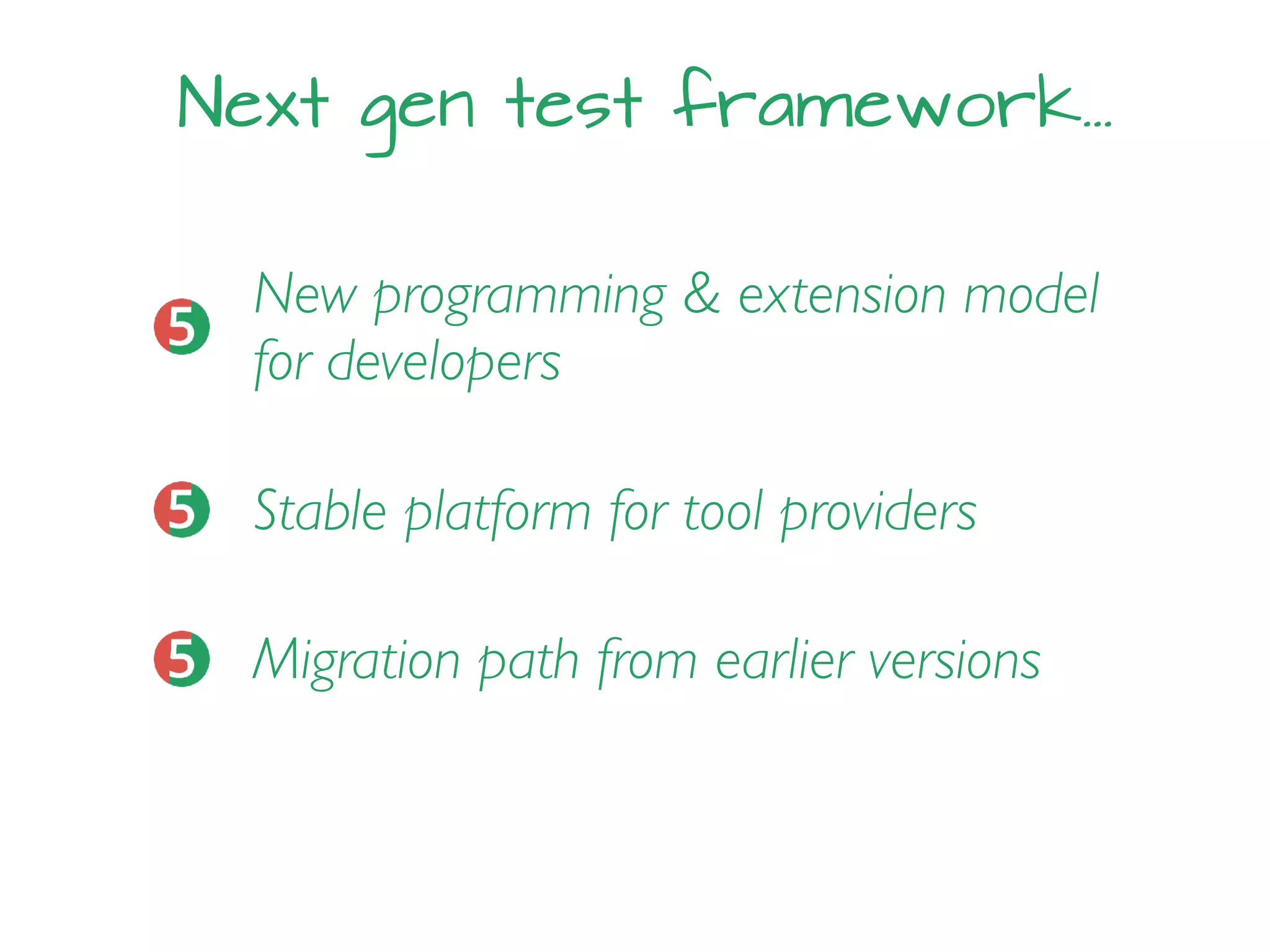 Next gen test framework…

5 New programming & extension model for developers

5 Stable platform for tool providers

5 Migration path from earlier versions